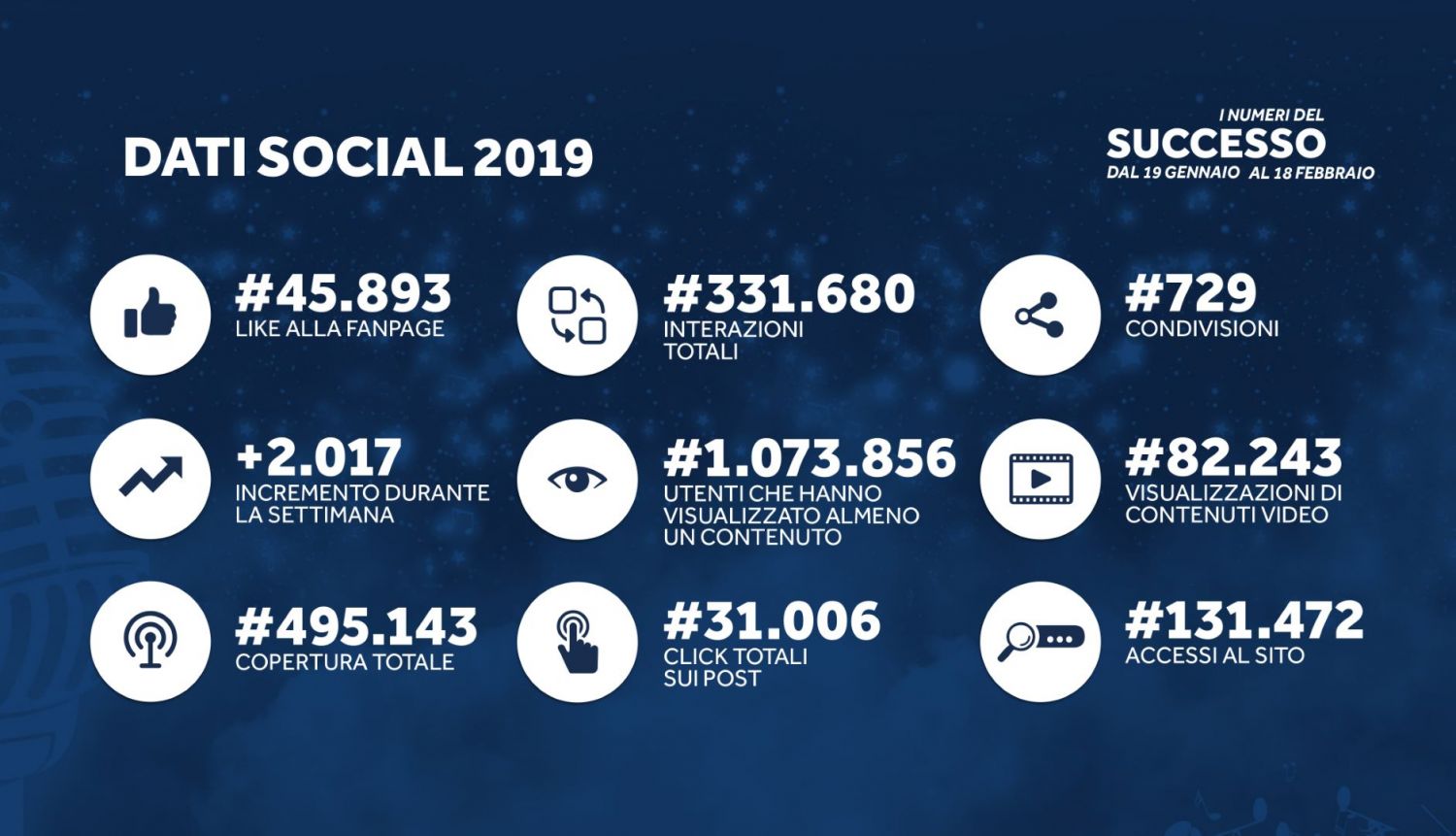 DATI SOCIAL 2019

I NUMERI DEL
SUCCESSO
DAL 19 GENNAIO AL 18 FEBBRAIO

#45.893
LIKE ALLA FANPAGE

#331.680
INTERAZIONI TOTALI

#729
CONDIVISIONI

+2.017
INCREMENTO DURANTE LA SETTIMANA

#1.073.856
UTENTI CHE HANNO VISUALIZZATO ALMENO UN CONTENUTO

#82.243
VISUALIZZAZIONI DI CONTENUTI VIDEO

#495.143
COPERTURA TOTALE

#31.006
CLICK TOTALI SUI POST

#131.472
ACCESSI AL SITO